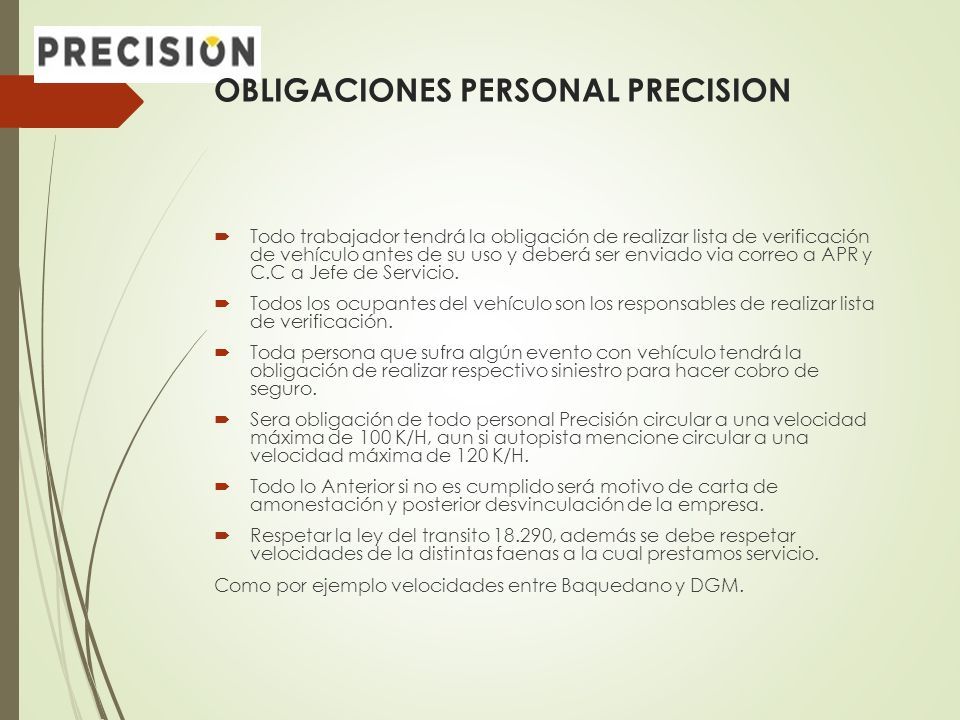 PRECISION

OBLIGACIONES PERSONAL PRECISION

Todo trabajador tendrá la obligación de realizar lista de verificación de vehículo antes de su uso y deberá ser enviado via correo a APR y C.C a Jefe de Servicio.

Todos los ocupantes del vehículo son los responsables de realizar lista de verificación.

Toda persona que sufra algún evento con vehículo tendrá la obligación de realizar respectivo siniestro para hacer cobro de seguro.

Sera obligación de todo personal Precisión circular a una velocidad máxima de 100 K/H, aun si autopista mencione circular a una velocidad máxima de 120 K/H.

Todo lo Anterior si no es cumplido será motivo de carta de amonestación y posterior desvinculación de la empresa.

Respetar la ley del transito 18.290, además se debe respetar velocidades de la distintas faenas a la cual prestamos servicio.

Como por ejemplo velocidades entre Baquedano y DGM.